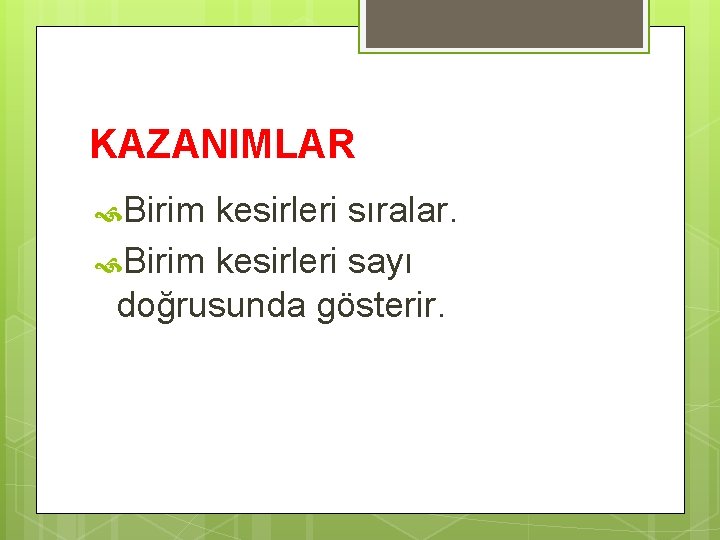 KAZANIMLAR

Birim kesirleri sıralar.

Birim kesirleri sayı doğrusunda gösterir.